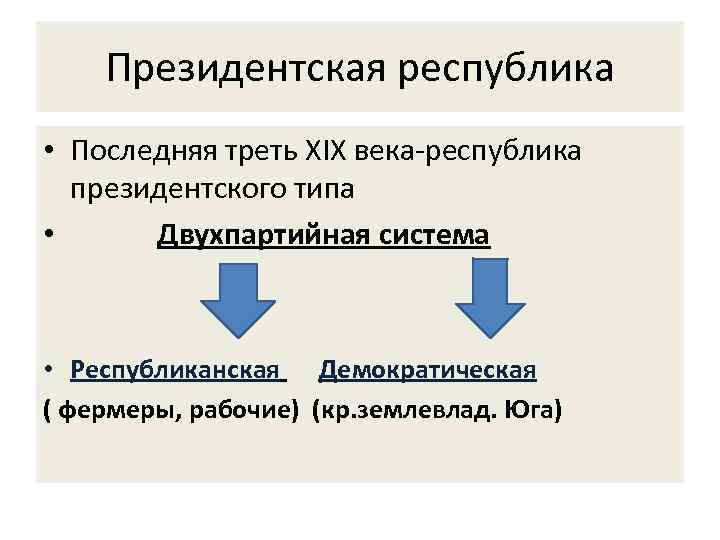 Президентская республика

• Последняя треть XIX века-республика президентского типа

• Двухпартийная система

• Республиканская Демократическая

( фермеры, рабочие) (кр.землевлад. Юга)